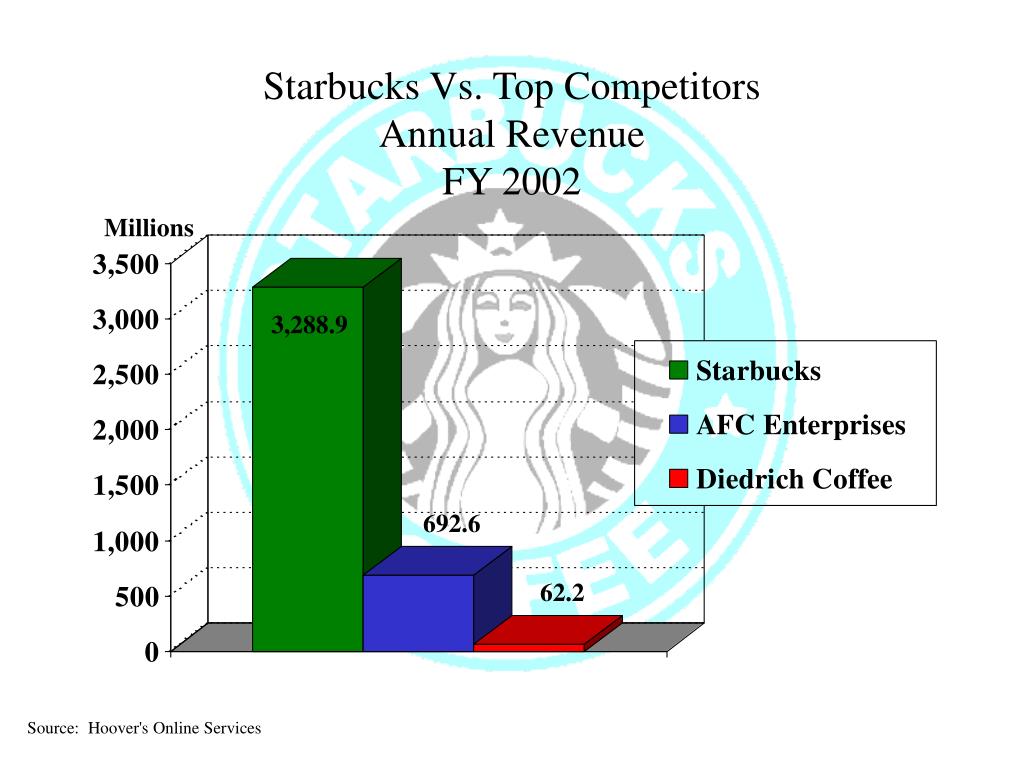 Starbucks Vs. Top Competitors
Annual Revenue
FY 2002

Millions

3,500
3,000
2,500
2,000
1,500
1,000
500
0

3,288.9
692.6
62.2

Starbucks
AFC Enterprises
Diedrich Coffee

STARBUCKS COFFEE

Source: Hoover's Online Services